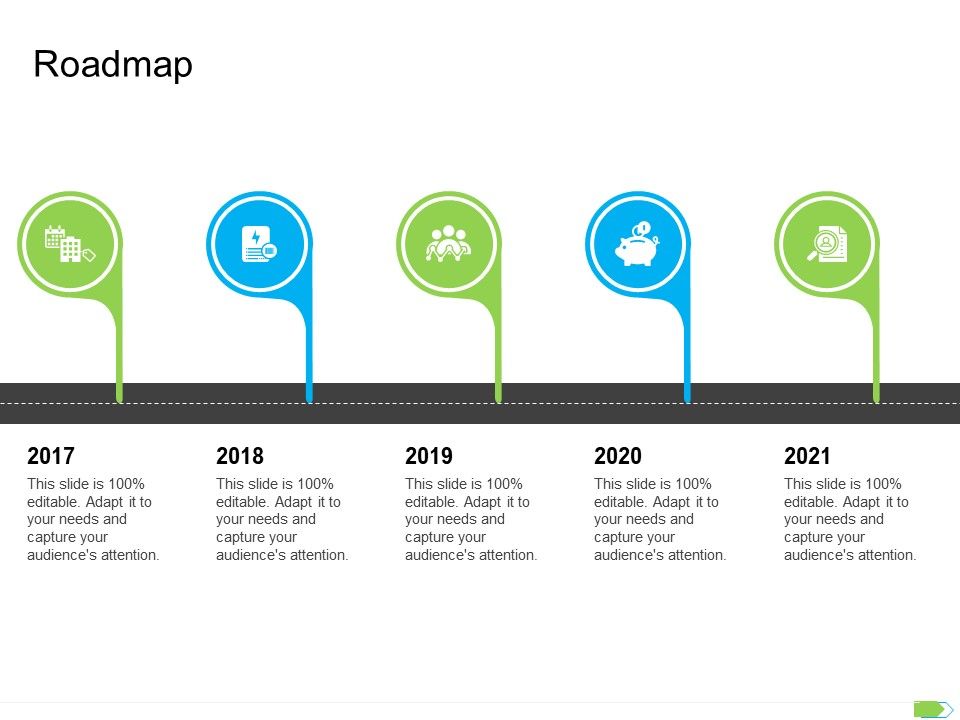 Roadmap

2017
This slide is 100% editable. Adapt it to your needs and capture your audience's attention.

2018
This slide is 100% editable. Adapt it to your needs and capture your audience's attention.

2019
This slide is 100% editable. Adapt it to your needs and capture your audience's attention.

2020
This slide is 100% editable. Adapt it to your needs and capture your audience's attention.

2021
This slide is 100% editable. Adapt it to your needs and capture your audience's attention.